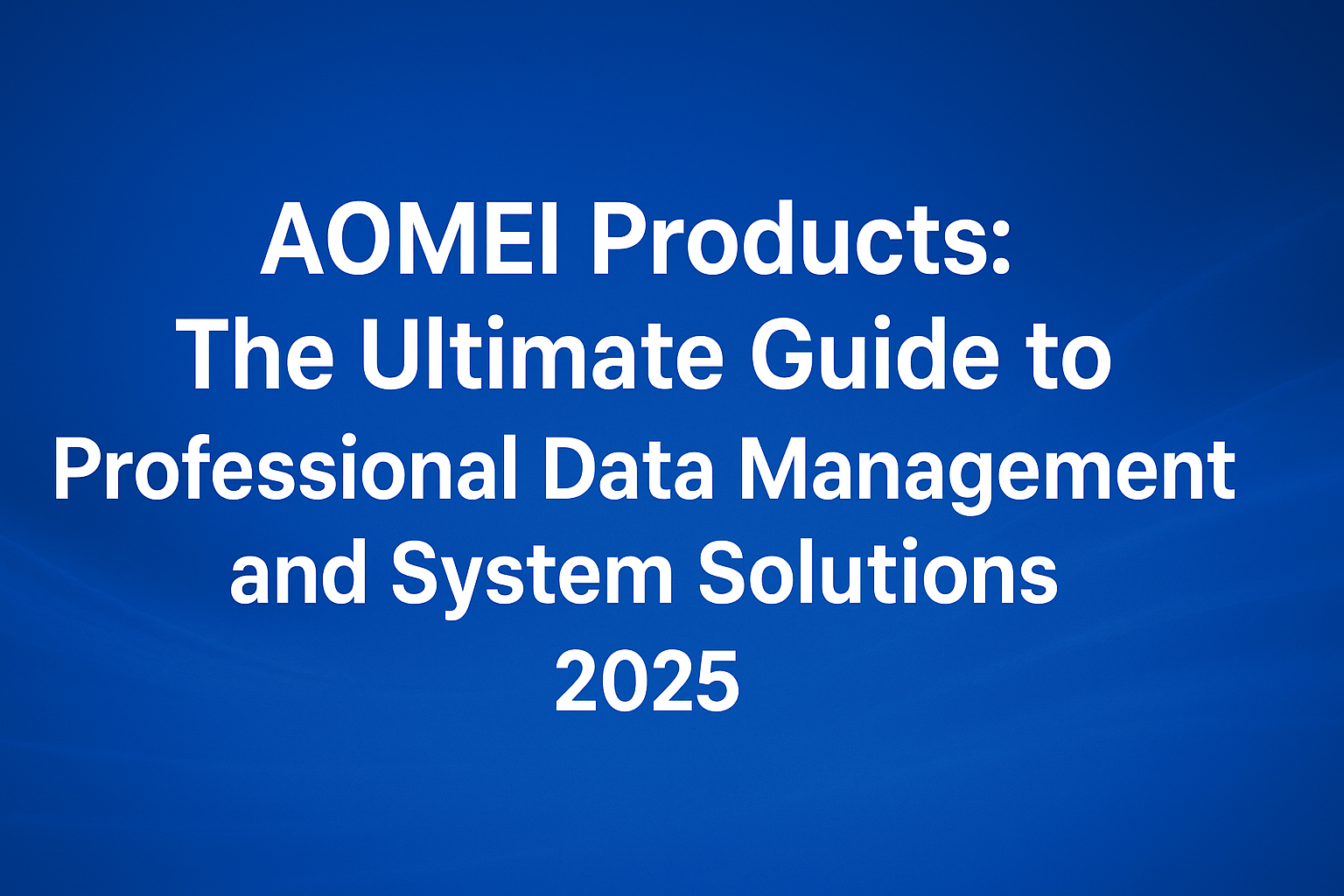 AOMEI Products:
The Ultimate Guide to
Professional Data Management
and System Solutions
2025